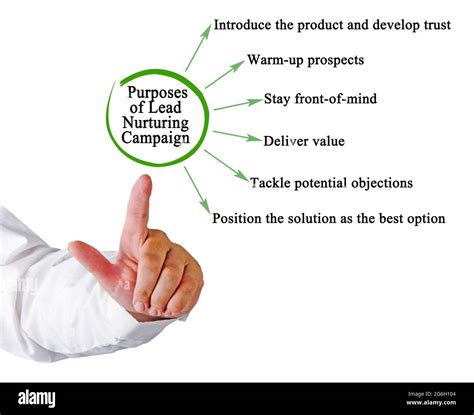 Purposes of Lead Nurturing Campaign

Introduce the product and develop trust

Warm-up prospects

Stay front-of-mind

Deliver value

Tackle potential objections

Position the solution as the best option

alamy

a

alamy

Image ID: 2G6H104
www.alamy.com